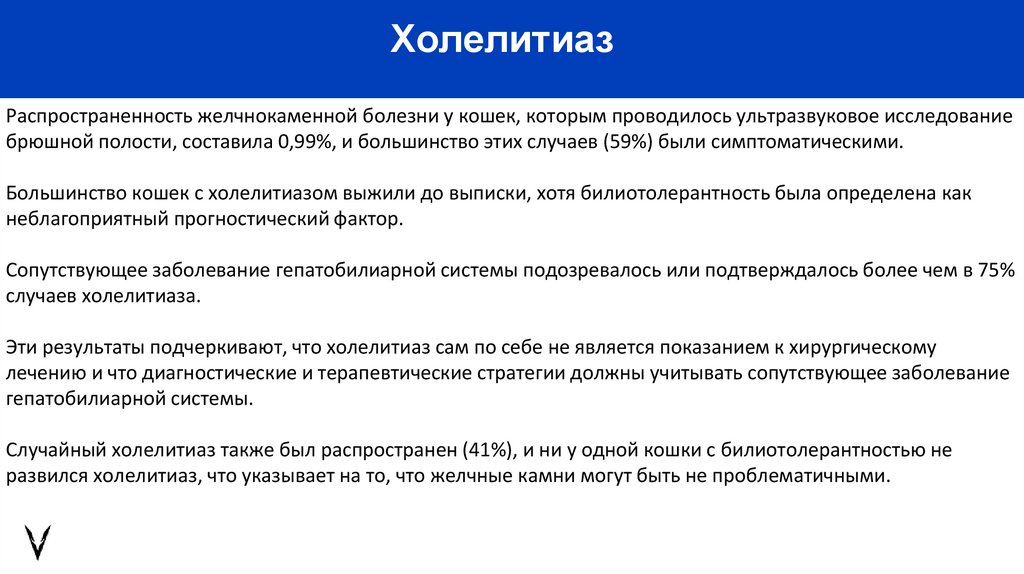 Холелитиаз

Распространенность желчнокаменной болезни у кошек, которым проводилось ультразвуковое исследование брюшной полости, составила 0,99%, и большинство этих случаев (59%) были симптоматическими.

Большинство кошек с холелитиазом выжили до выписки, хотя билиотолерантность была определена как неблагоприятный прогностический фактор.

Сопутствующее заболевание гепатобилиарной системы подозревалось или подтверждалось более чем в 75% случаев холелитиаза.

Эти результаты подчеркивают, что холелитиаз сам по себе не является показанием к хирургическому лечению и что диагностические и терапевтические стратегии должны учитывать сопутствующее заболевание гепатобилиарной системы.

Случайный холелитиаз также был распространен (41%), и ни у одной кошки с билиотолерантностью не развился холелитиаз, что указывает на то, что желчные камни могут быть не проблематичными.